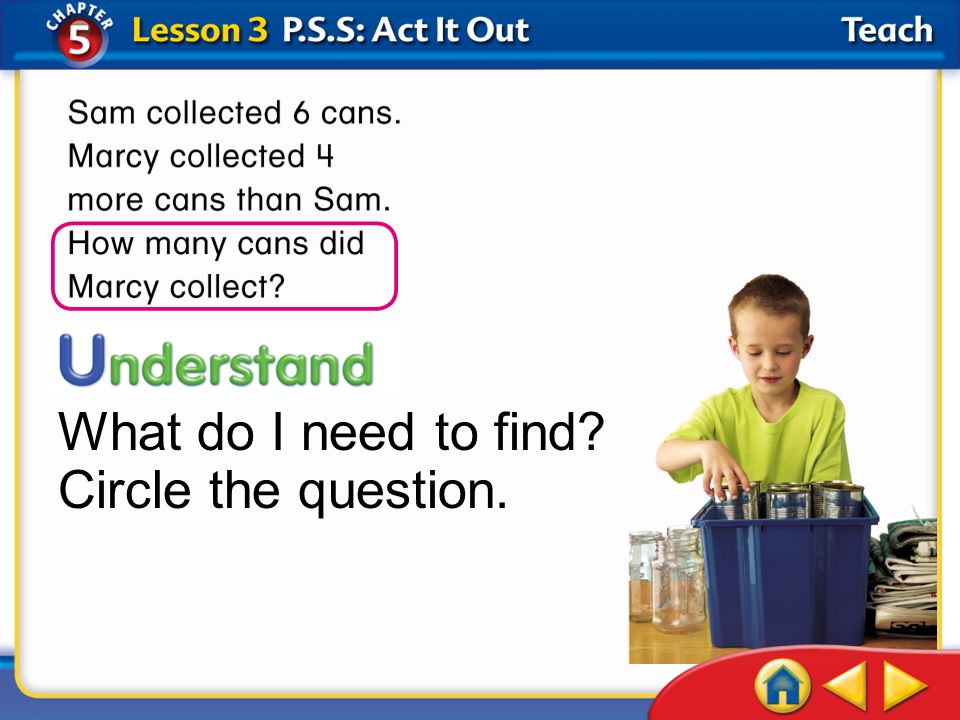 CHAPTER 5 Lesson 3 P.S.S: Act It Out

Teach

Sam collected 6 cans. Marcy collected 4 more cans than Sam. How many cans did Marcy collect?

Understand

What do I need to find? Circle the question.